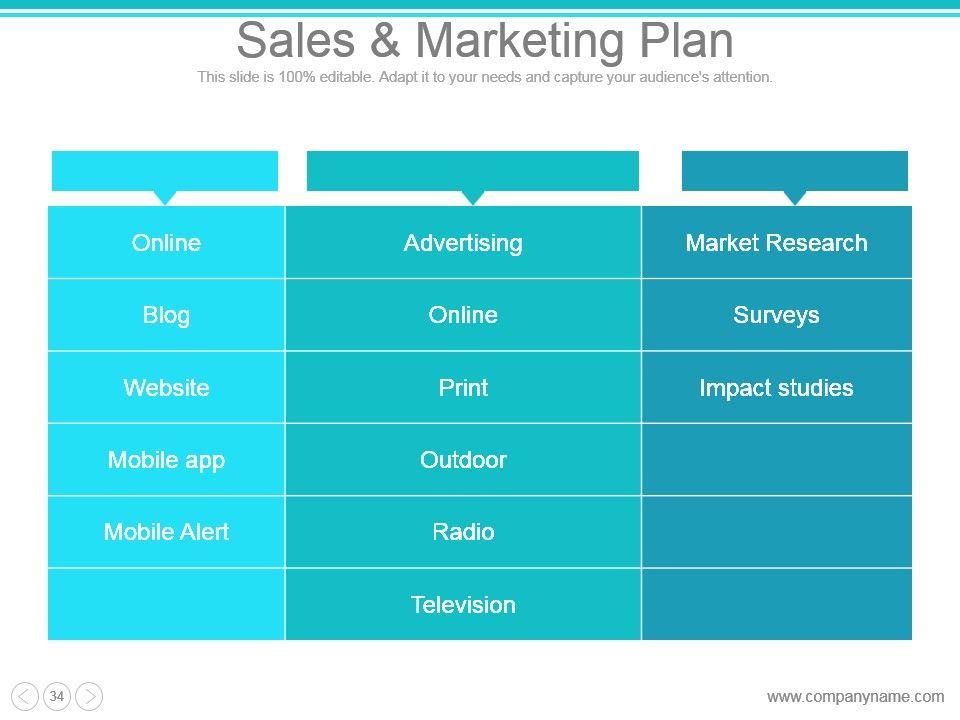 Sales & Marketing Plan

This slide is 100% editable. Adapt it to your needs and capture your audience's attention.

| Online | Advertising | Market Research |
|---|---|---|
| Blog | Online | Surveys |
| Website | Print | Impact studies |
| Mobile app | Outdoor | |
| Mobile Alert | Radio | |
| | Television | |

34

www.companyname.com